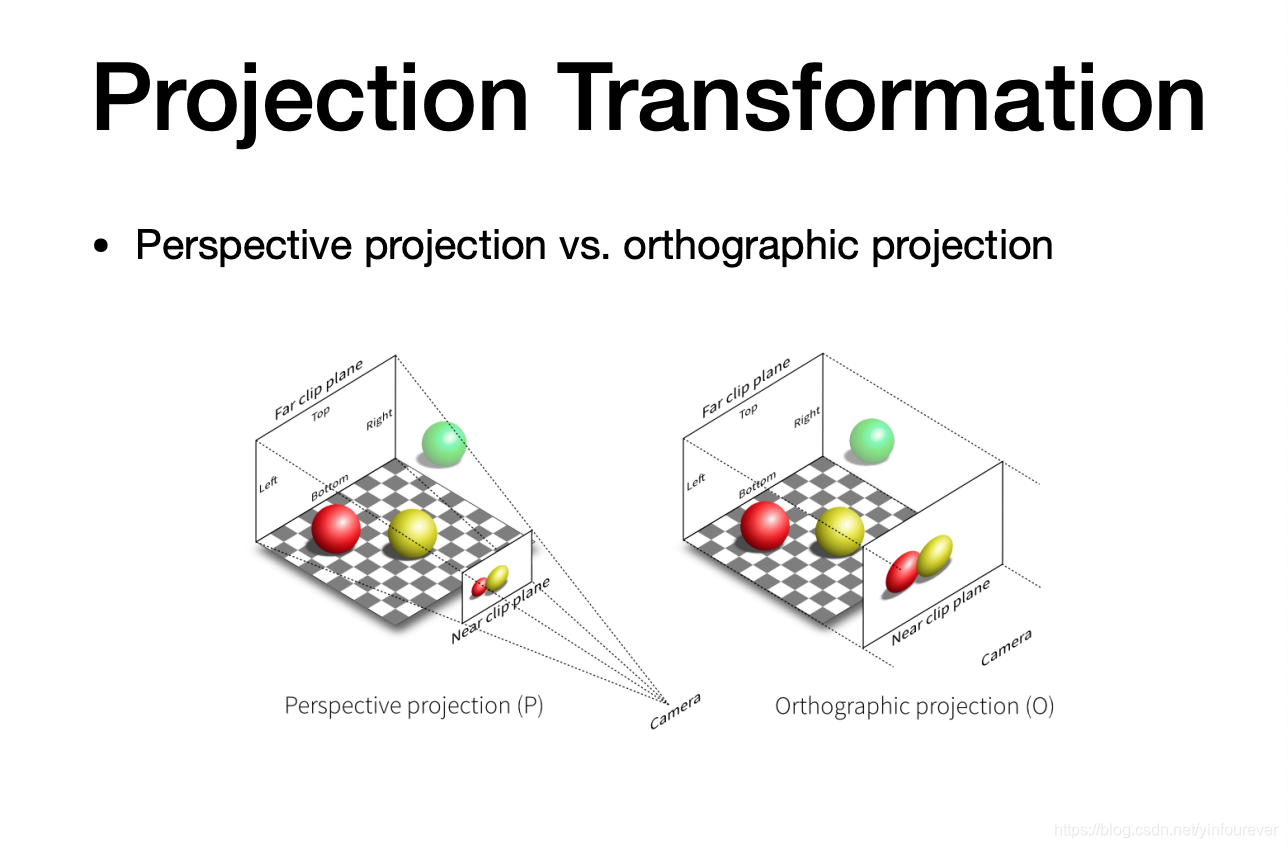 Projection Transformation

• Perspective projection vs. orthographic projection

Far clip plane
Top
Right
Left
Bottom
Near clip plane
Camera
Perspective projection (P)

Far clip plane
Top
Right
Left
Bottom
Near clip plane
Camera
Orthographic projection (O)

https://blog.csdn.net/yinfourever